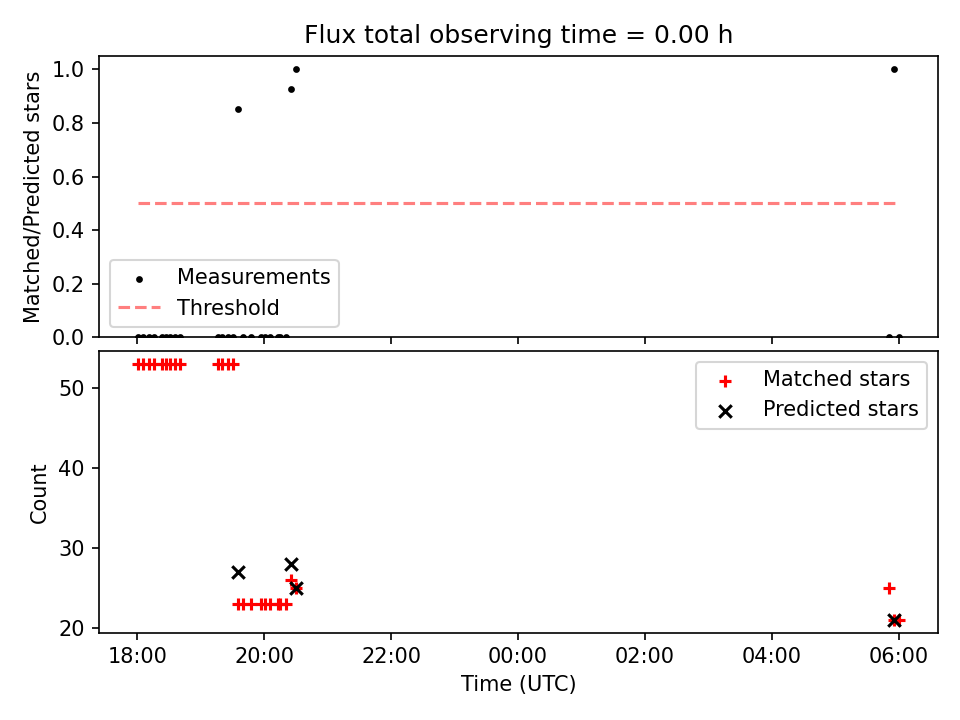 Flux total observing time = 0.00 h

Matched/Predicted stars

1.0
0.8
0.6
0.4
0.2
0.0

Measurements
Threshold

Count

50
40
30
20

Matched stars
Predicted stars

18:00
20:00
22:00
00:00
02:00
04:00
06:00

Time (UTC)